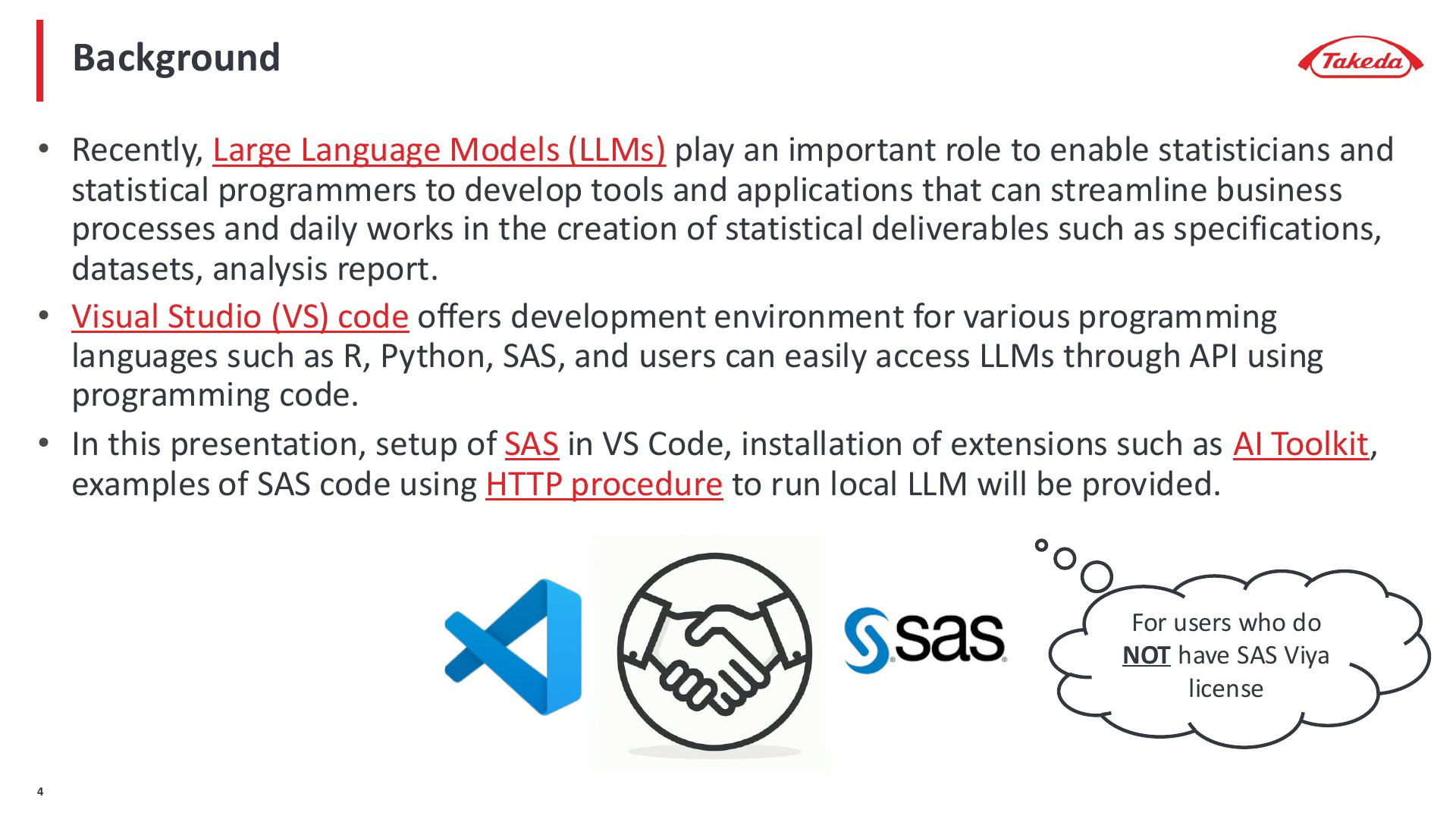 Background

Takeda

• Recently, Large Language Models (LLMs) play an important role to enable statisticians and statistical programmers to develop tools and applications that can streamline business processes and daily works in the creation of statistical deliverables such as specifications, datasets, analysis report.
• Visual Studio (VS) code offers development environment for various programming languages such as R, Python, SAS, and users can easily access LLMs through API using programming code.
• In this presentation, setup of SAS in VS Code, installation of extensions such as AI Toolkit, examples of SAS code using HTTP procedure to run local LLM will be provided.

sas

For users who do NOT have SAS Viya license

4